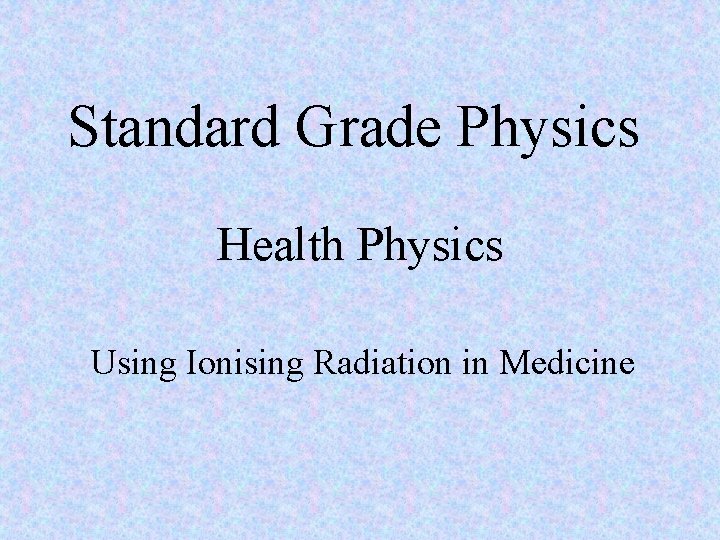 Standard Grade Physics

Health Physics

Using Ionising Radiation in Medicine